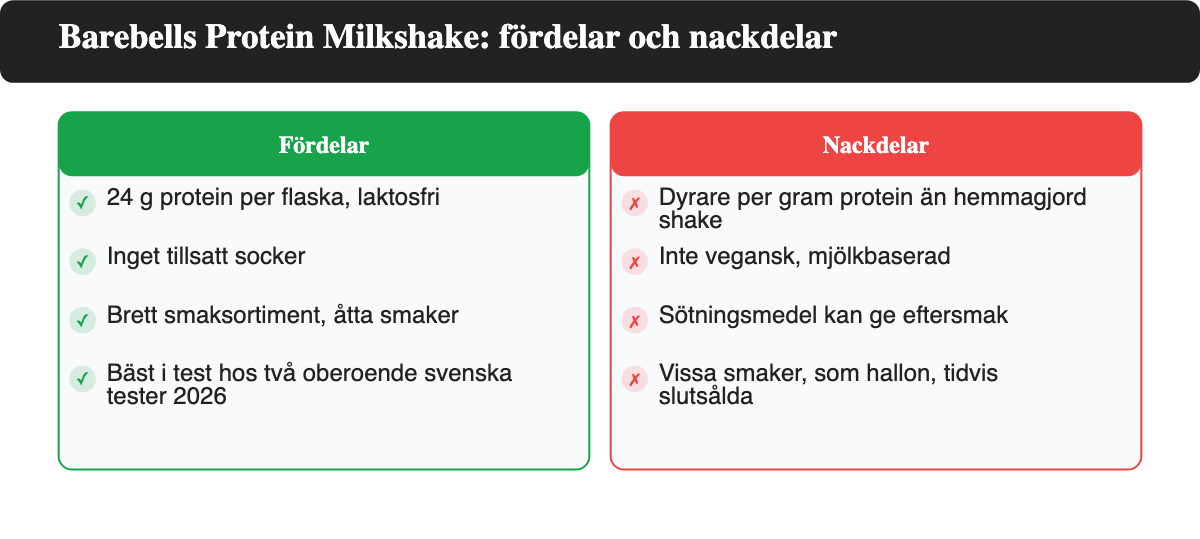 Barebells Protein Milkshake: fördelar och nackdelar

Fördelar

✓ 24 g protein per flaska, laktosfri

✓ Inget tillsatt socker

✓ Brett smaksortiment, åtta smaker

✓ Bäst i test hos två oberoende svenska tester 2026

Nackdelar

✗ Dyrare per gram protein än hemmagjord shake

✗ Inte vegansk, mjölkbaserad

✗ Sötningsmedel kan ge eftersmak

✗ Vissa smaker, som hallon, tidvis slutsålda